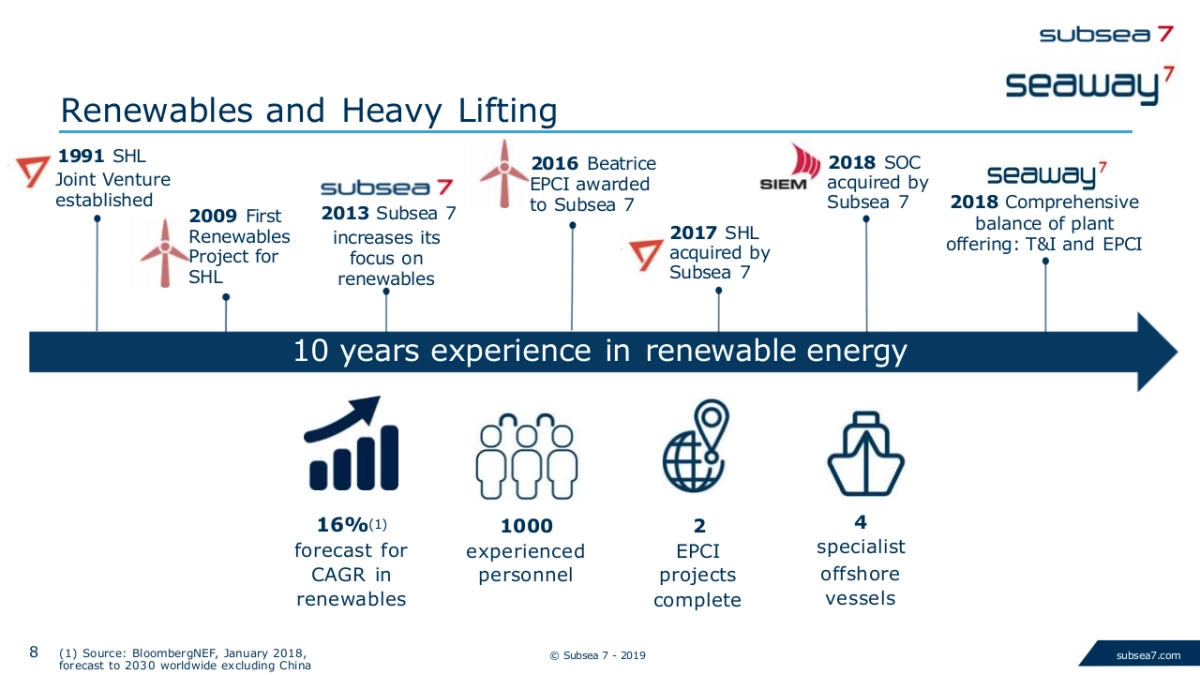 subsea 7

seaway 7

Renewables and Heavy Lifting

1991 SHL Joint Venture established

2009 First Renewables Project for SHL

subsea 7

2013 Subsea 7 increases its focus on renewables

2016 Beatrice EPCI awarded to Subsea 7

2017 SHL acquired by Subsea 7

SIEM

2018 SOC acquired by Subsea 7

seaway 7

2018 Comprehensive balance of plant offering: T&I and EPCI

10 years experience in renewable energy

16%(1) forecast for CAGR in renewables

1000 experienced personnel

2 EPCI projects complete

4 specialist offshore vessels

8

(1) Source: BloombergNEF, January 2018, forecast to 2030 worldwide excluding China

© Subsea 7 - 2019

subsea7.com